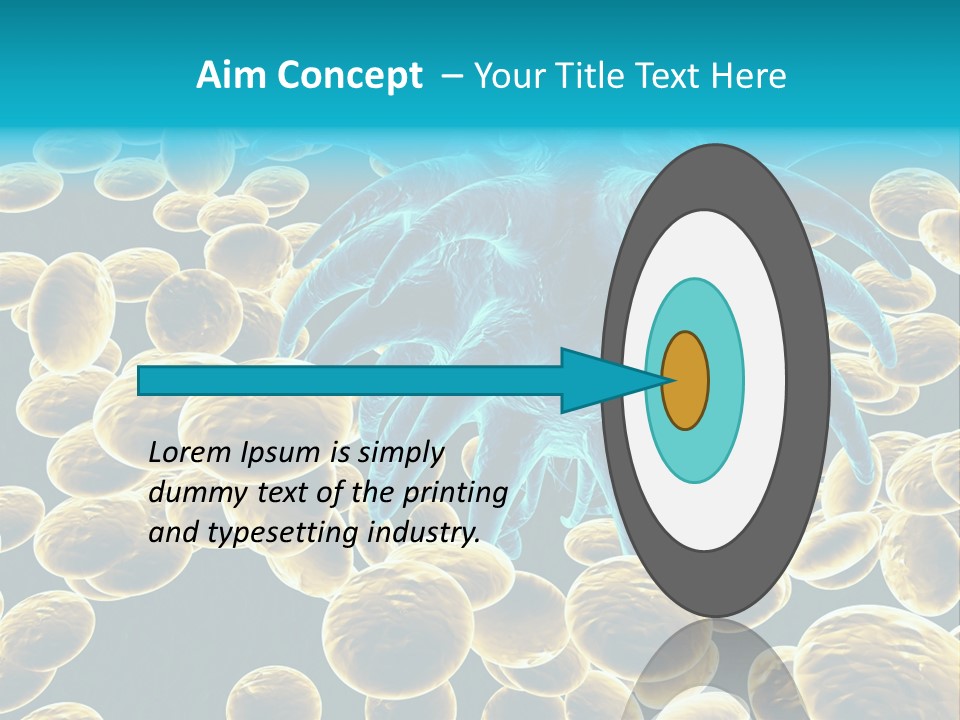 Aim Concept – Your Title Text Here

Lorem Ipsum is simply dummy text of the printing and typesetting industry.